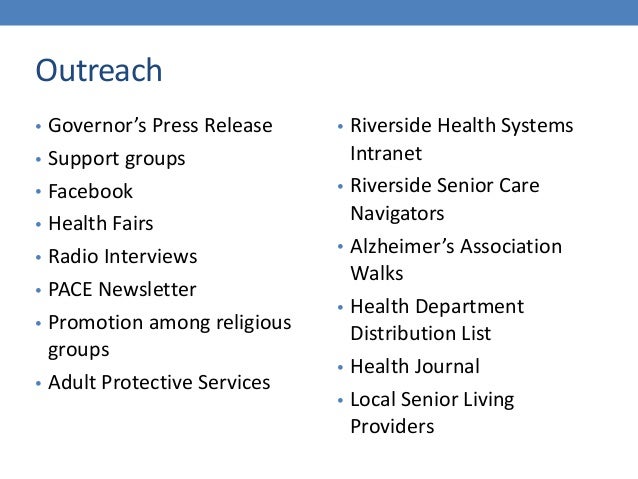 Outreach

• Governor’s Press Release
• Support groups
• Facebook
• Health Fairs
• Radio Interviews
• PACE Newsletter
• Promotion among religious groups
• Adult Protective Services

• Riverside Health Systems Intranet
• Riverside Senior Care Navigators
• Alzheimer’s Association Walks
• Health Department Distribution List
• Health Journal
• Local Senior Living Providers